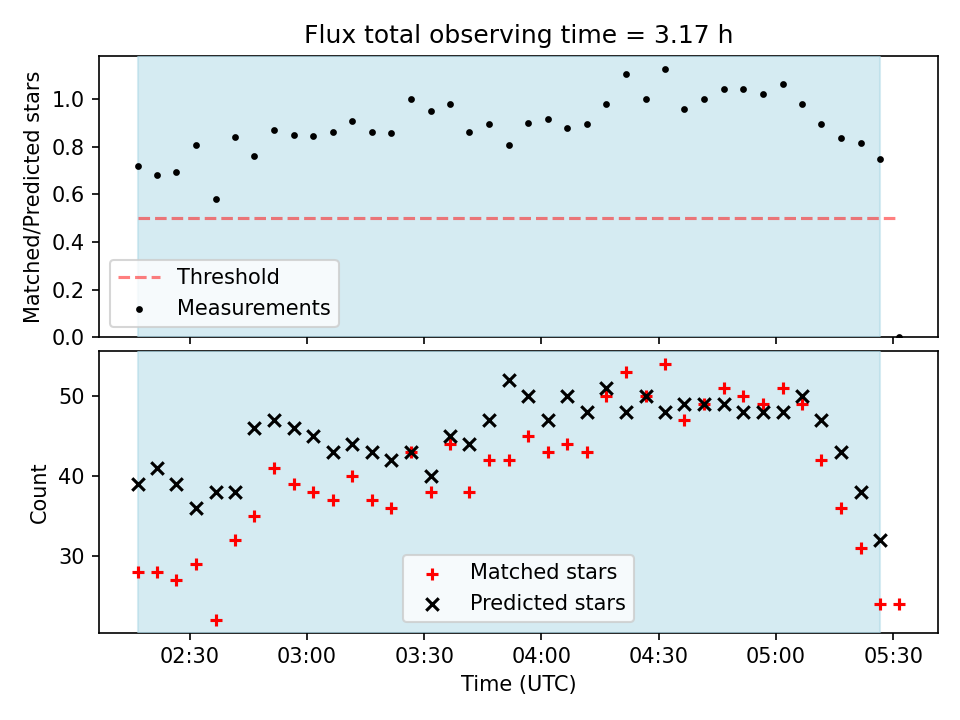 Flux total observing time = 3.17 h

Matched/Predicted stars

1.0
0.8
0.6
0.4
0.2
0.0

Threshold
Measurements

Count

50
40
30

Matched stars
Predicted stars

02:30
03:00
03:30
04:00
04:30
05:00
05:30

Time (UTC)